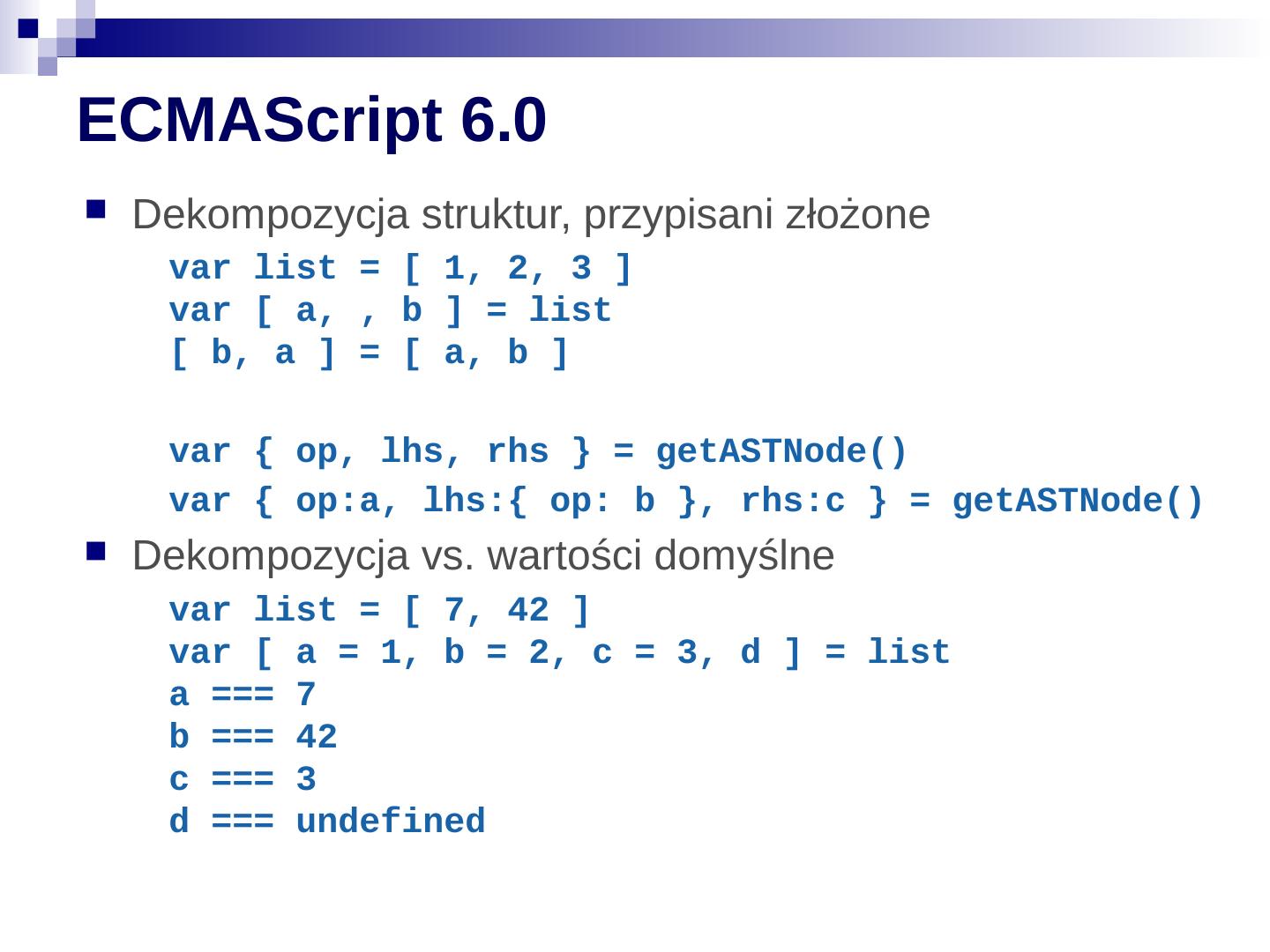 ECMAScript 6.0

Dekompozycja struktur, przypisani złożone

var list = [ 1, 2, 3 ]
var [ a, , b ] = list
[ b, a ] = [ a, b ]

var { op, lhs, rhs } = getASTNode()
var { op:a, lhs:{ op: b }, rhs:c } = getASTNode()

Dekompozycja vs. wartości domyślne

var list = [ 7, 42 ]
var [ a = 1, b = 2, c = 3, d ] = list
a === 7
b === 42
c === 3
d === undefined